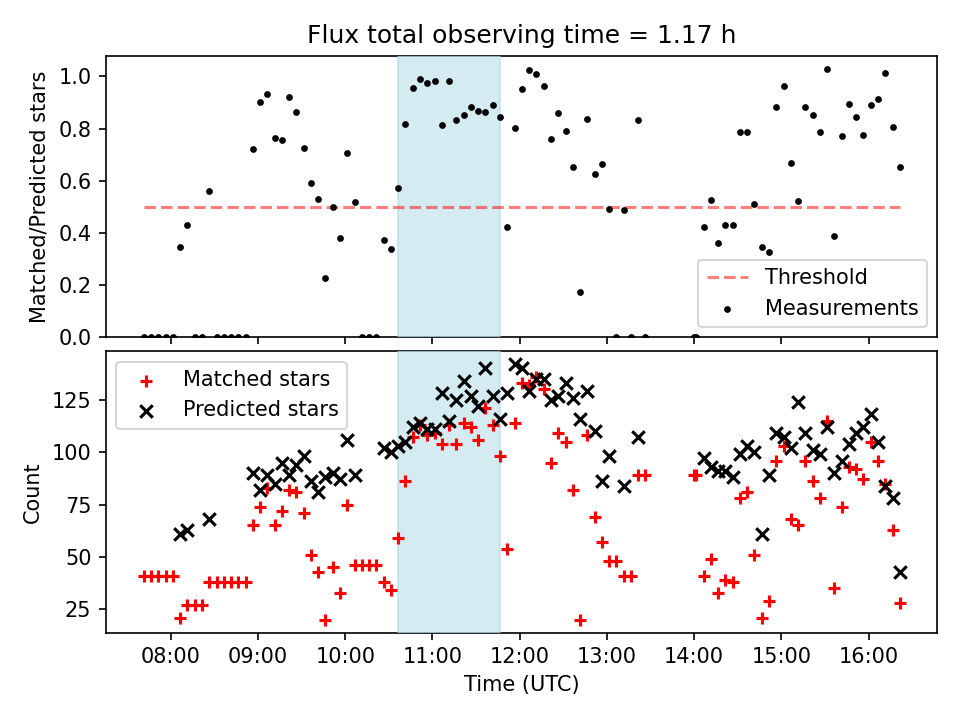 Flux total observing time = 1.17 h

Matched/Predicted stars

1.0
0.8
0.6
0.4
0.2
0.0

Threshold
Measurements

Matched stars
Predicted stars

Count

125
100
75
50
25

08:00 09:00 10:00 11:00 12:00 13:00 14:00 15:00 16:00

Time (UTC)